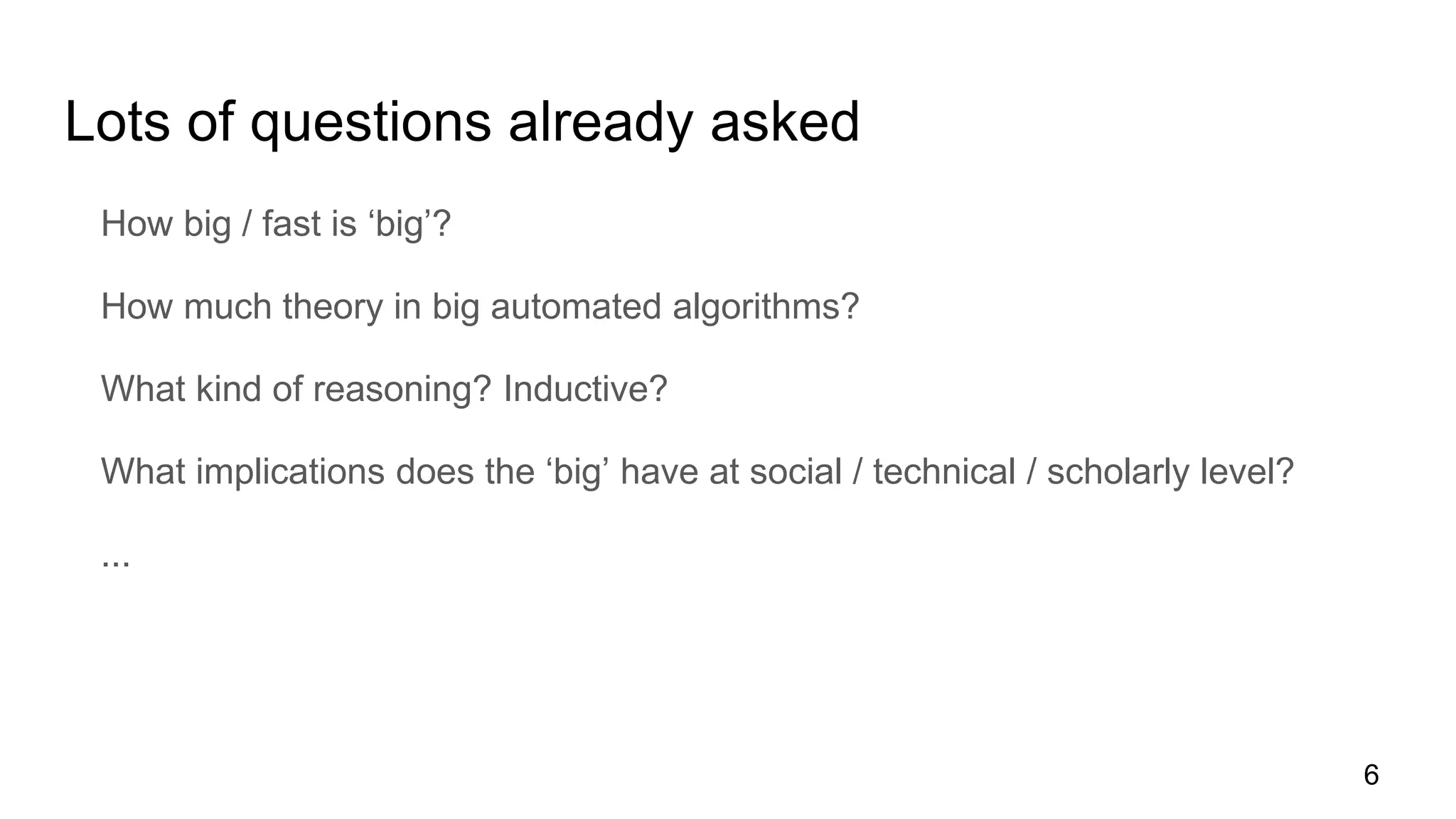 Lots of questions already asked

How big / fast is ‘big’?

How much theory in big automated algorithms?

What kind of reasoning? Inductive?

What implications does the ‘big’ have at social / technical / scholarly level?

...

6